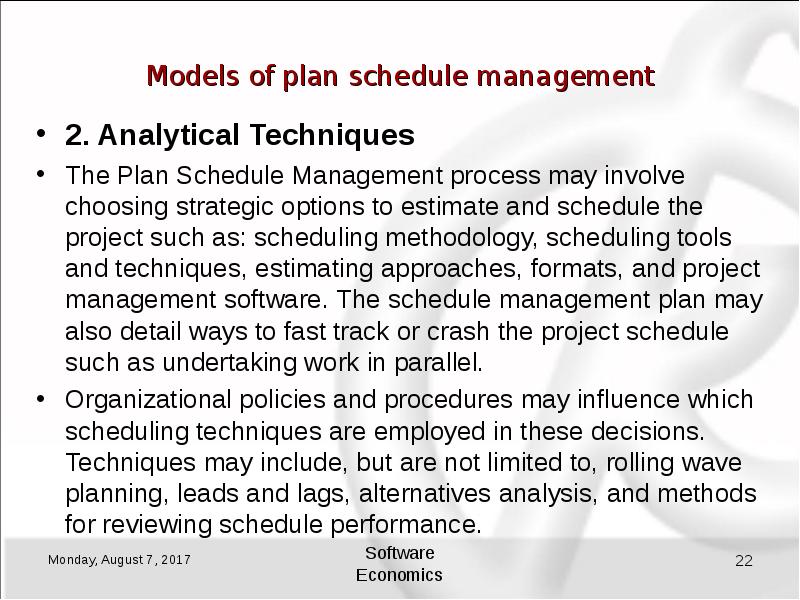 Models of plan schedule management

• 2. Analytical Techniques

• The Plan Schedule Management process may involve choosing strategic options to estimate and schedule the project such as: scheduling methodology, scheduling tools and techniques, estimating approaches, formats, and project management software. The schedule management plan may also detail ways to fast track or crash the project schedule such as undertaking work in parallel.

• Organizational policies and procedures may influence which scheduling techniques are employed in these decisions. Techniques may include, but are not limited to, rolling wave planning, leads and lags, alternatives analysis, and methods for reviewing schedule performance.

Monday, August 7, 2017

Software Economics

22